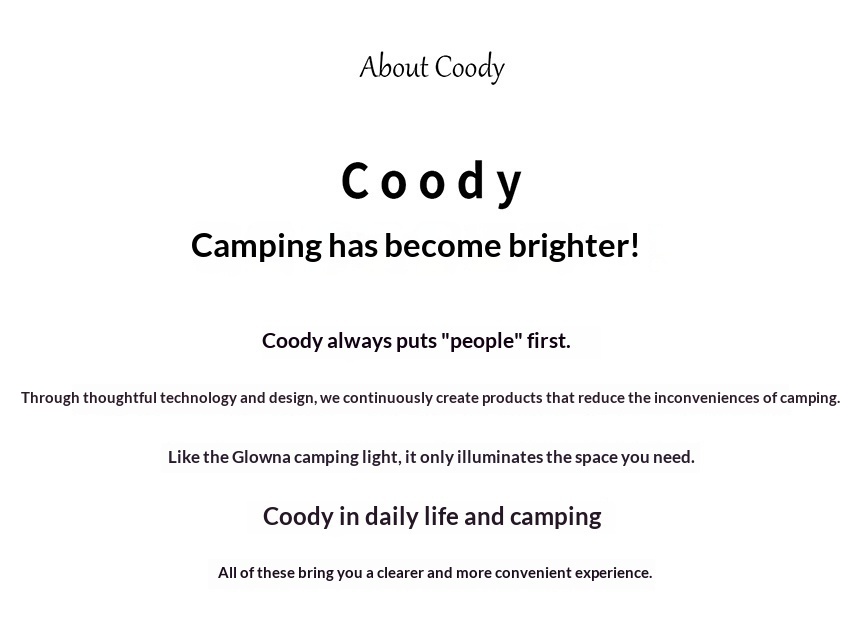 About Coody

Coody

Camping has become brighter!

Coody always puts "people" first.

Through thoughtful technology and design, we continuously create products that reduce the inconveniences of camping.

Like the Glowna camping light, it only illuminates the space you need.

Coody in daily life and camping

All of these bring you a clearer and more convenient experience.